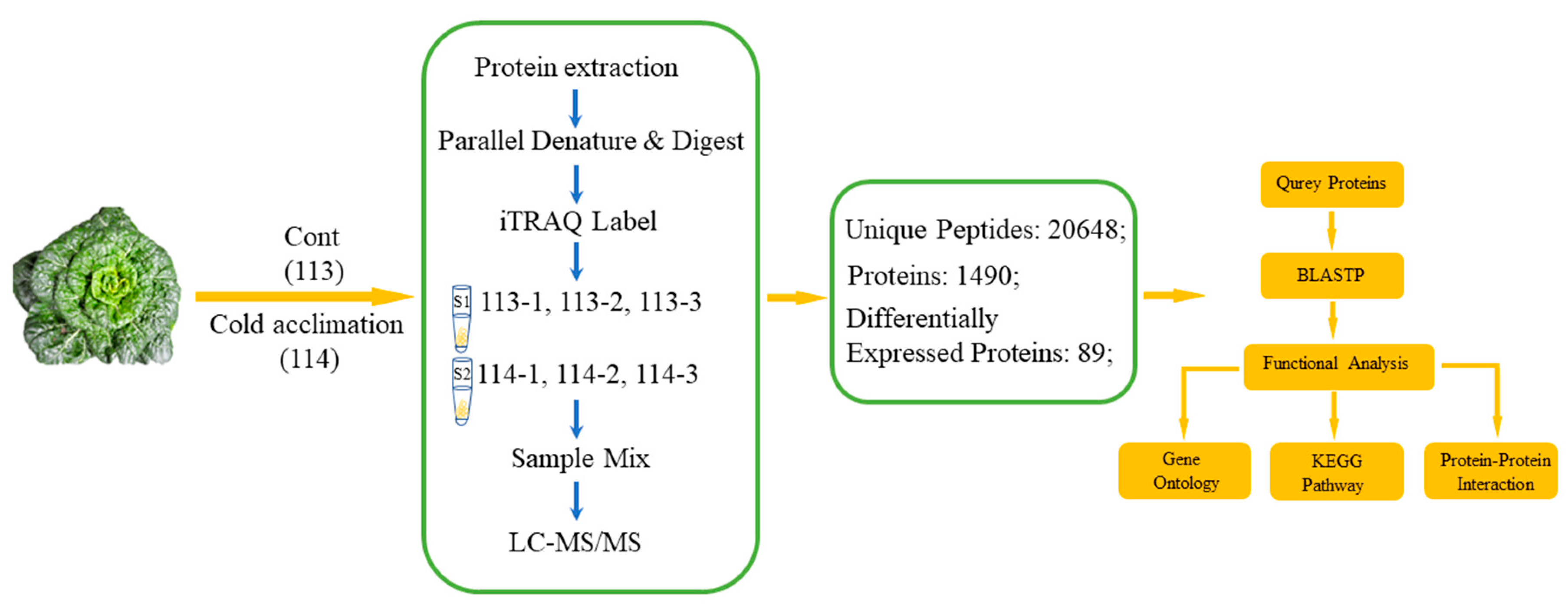 Cont
(113)

Cold acclimation
(114)

Protein extraction

Parallel Denature & Digest

iTRAQ Label

S1 113-1, 113-2, 113-3

S2 114-1, 114-2, 114-3

Sample Mix

LC-MS/MS

Unique Peptides: 20648;

Proteins: 1490;

Differentially Expressed Proteins: 89;

Qurey Proteins

BLASTP

Functional Analysis

Gene Ontology

KEGG Pathway

Protein-Protein Interaction